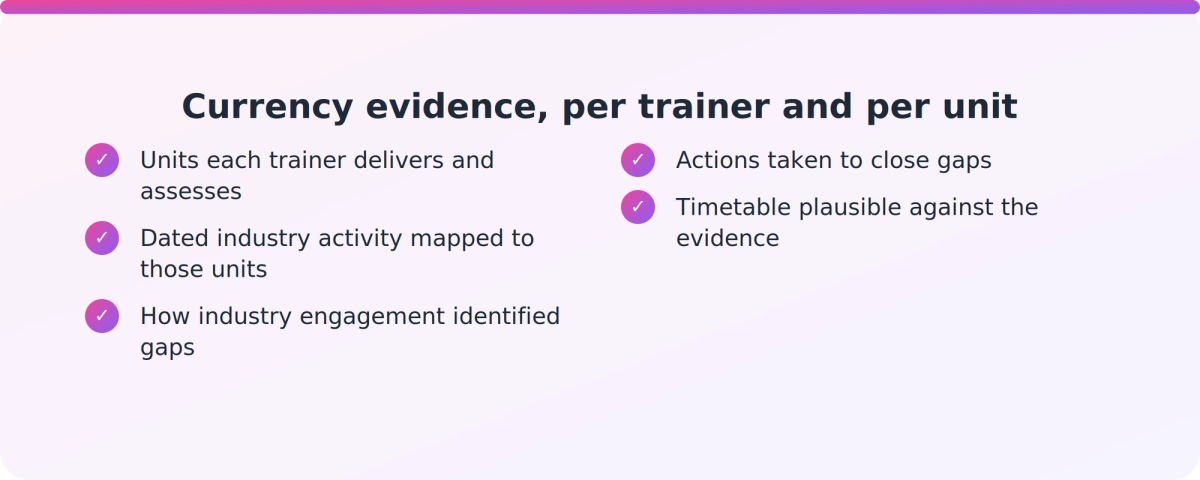 Currency evidence, per trainer and per unit

✓ Units each trainer delivers and assesses

✓ Dated industry activity mapped to those units

✓ How industry engagement identified gaps

✓ Actions taken to close gaps

✓ Timetable plausible against the evidence